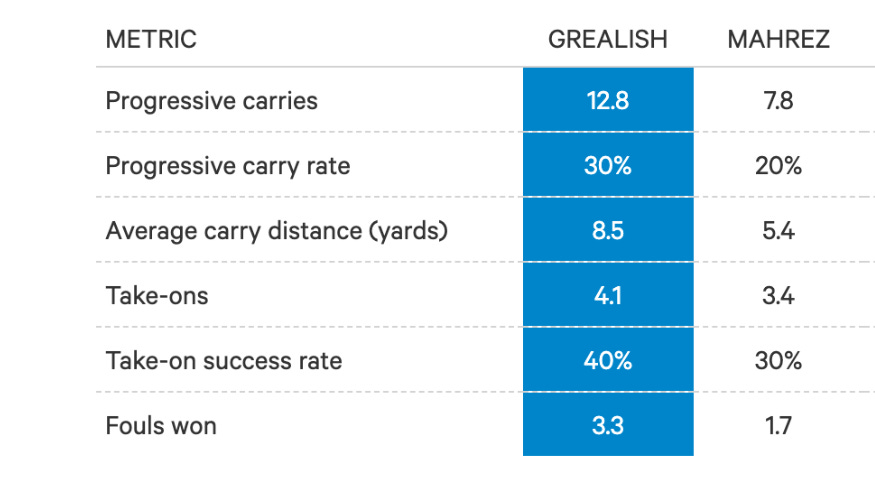 | METRIC | GREALISH | MAHREZ |
|---|---|---|
| Progressive carries | 12.8 | 7.8 |
| Progressive carry rate | 30% | 20% |
| Average carry distance (yards) | 8.5 | 5.4 |
| Take-ons | 4.1 | 3.4 |
| Take-on success rate | 40% | 30% |
| Fouls won | 3.3 | 1.7 |